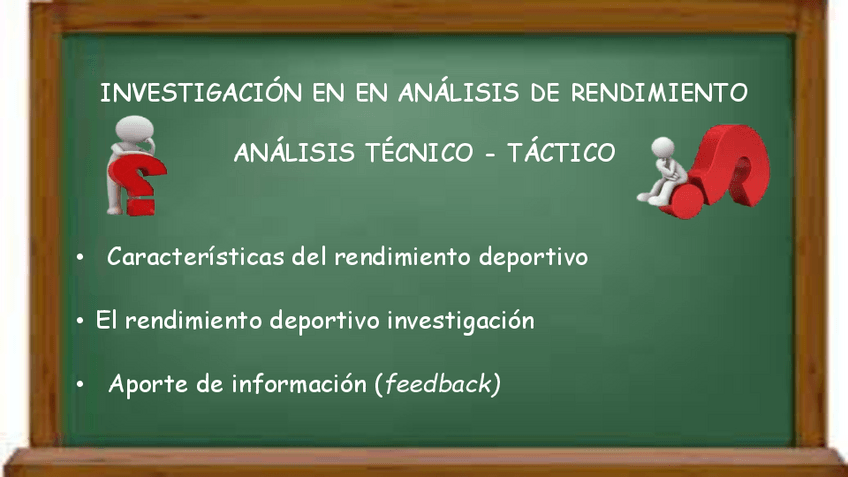 INVESTIGACIÓN EN EN ANÁLISIS DE RENDIMIENTO

ANÁLISIS TÉCNICO - TÁCTICO

• Características del rendimiento deportivo

• El rendimiento deportivo investigación

• Aporte de información (feedback)